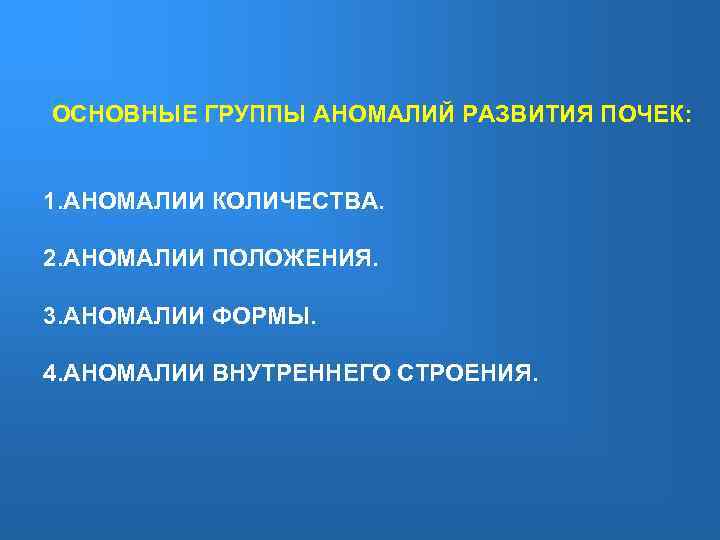 ОСНОВНЫЕ ГРУППЫ АНОМАЛИЙ РАЗВИТИЯ ПОЧЕК:

1.АНОМАЛИИ КОЛИЧЕСТВА.

2.АНОМАЛИИ ПОЛОЖЕНИЯ.

3.АНОМАЛИИ ФОРМЫ.

4.АНОМАЛИИ ВНУТРЕННЕГО СТРОЕНИЯ.